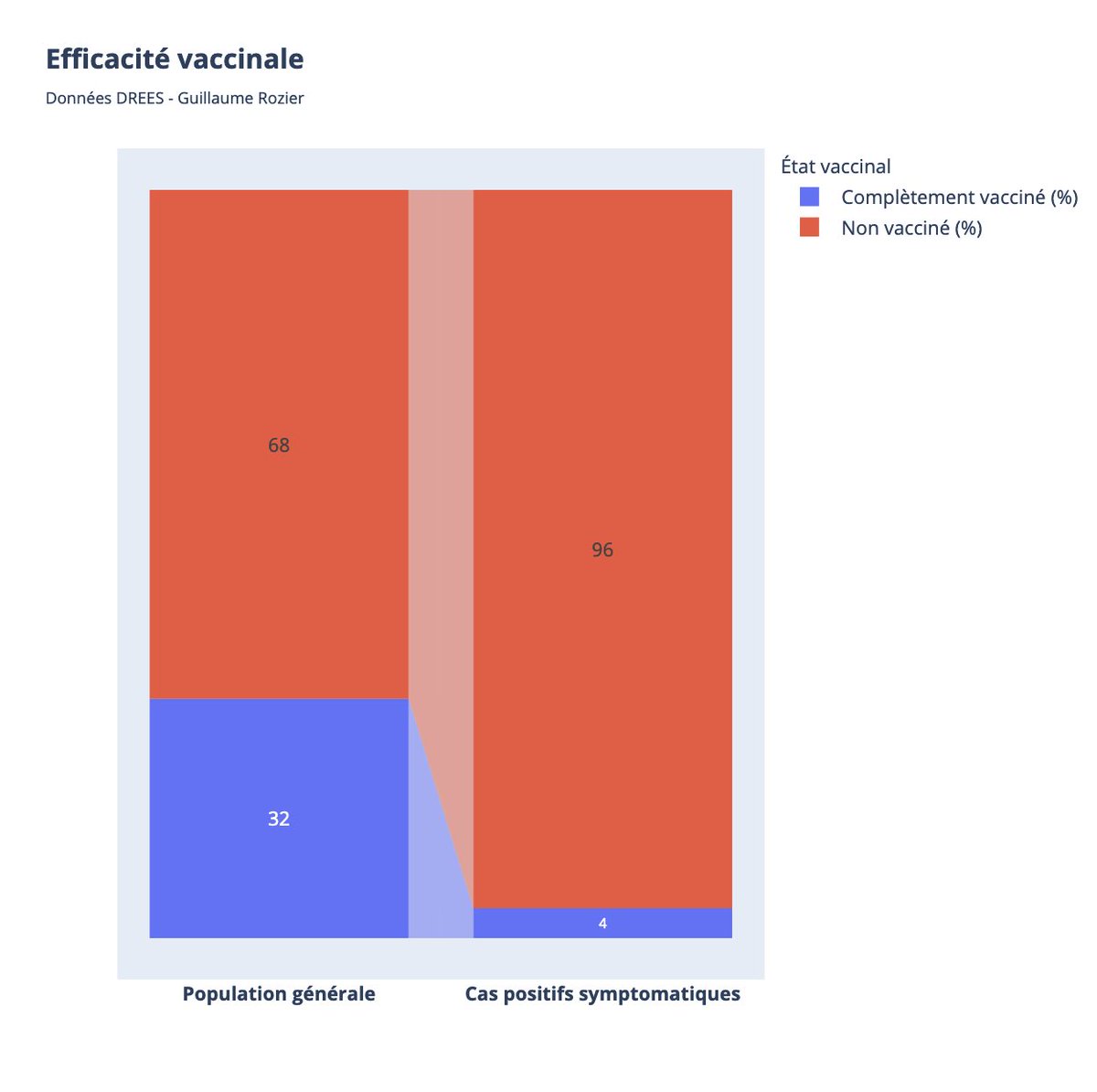 Efficacité vaccinale

Données DREES - Guillaume Rozier

État vaccinal
Complètement vacciné (%)
Non vacciné (%)

68

32

96

4

Population générale

Cas positifs symptomatiques